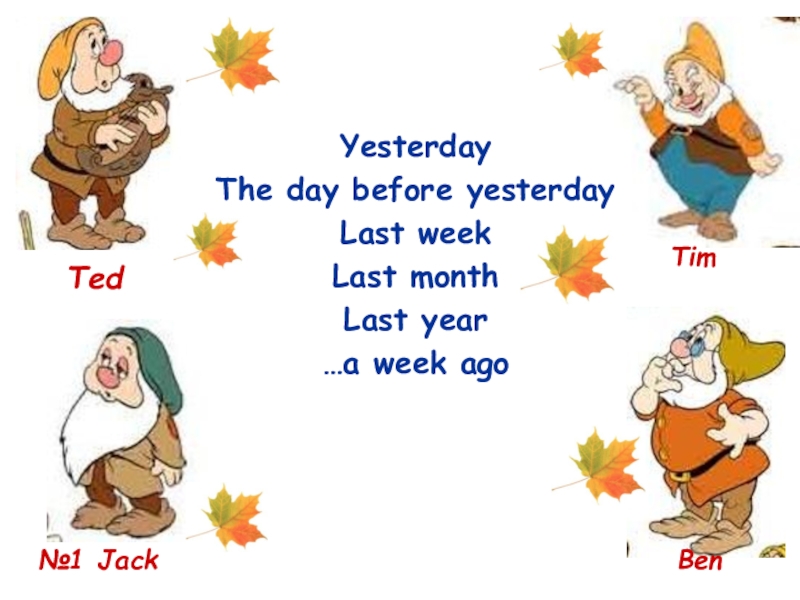 Yesterday
The day before yesterday
Last week
Last month
Last year
…a week ago

Ted

Tim

№1 Jack

Ben